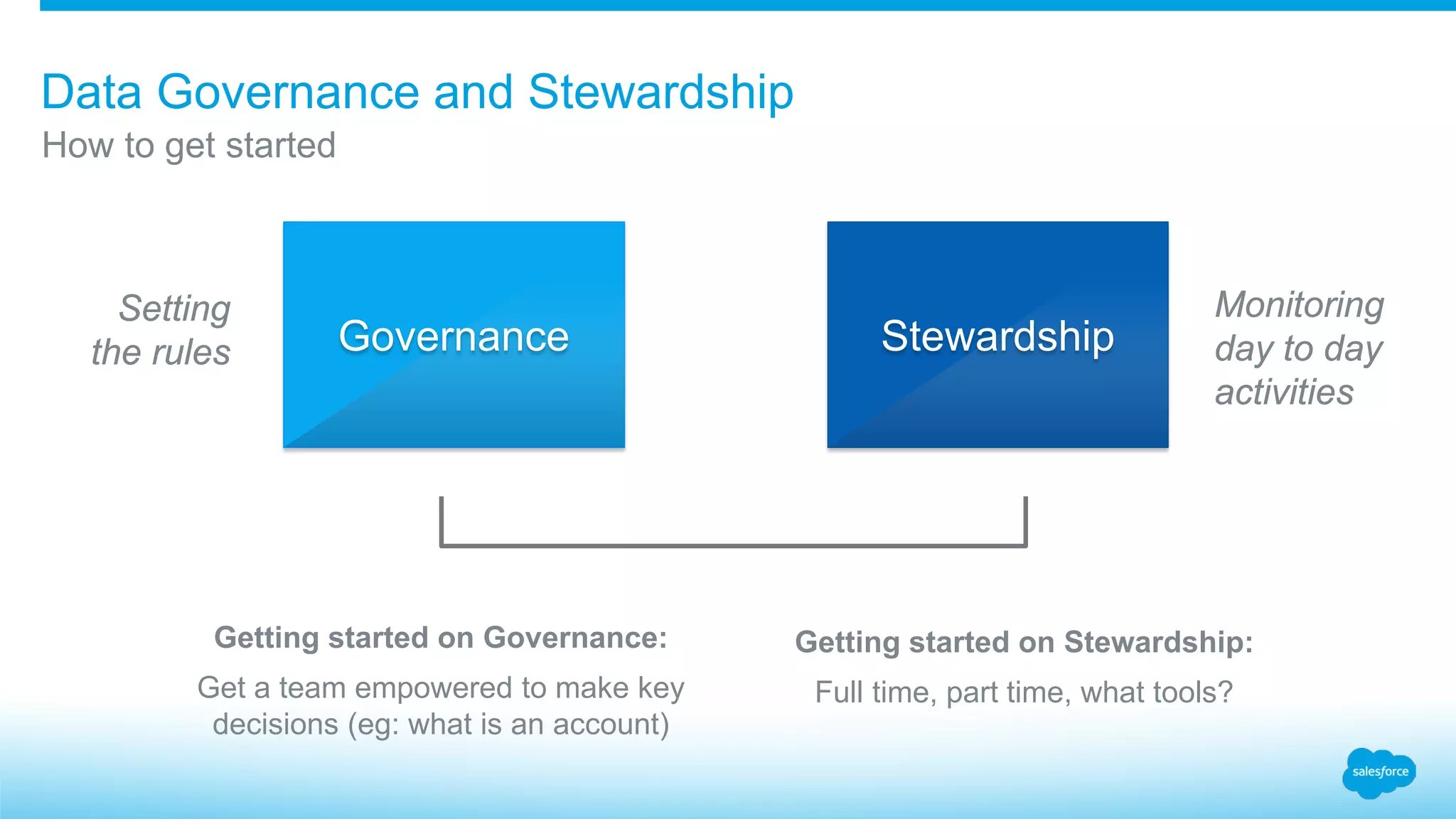 Data Governance and Stewardship
How to get started

Setting the rules

Governance

Stewardship

Monitoring day to day activities

Getting started on Governance:
Get a team empowered to make key decisions (eg: what is an account)

Getting started on Stewardship:
Full time, part time, what tools?

salesforce